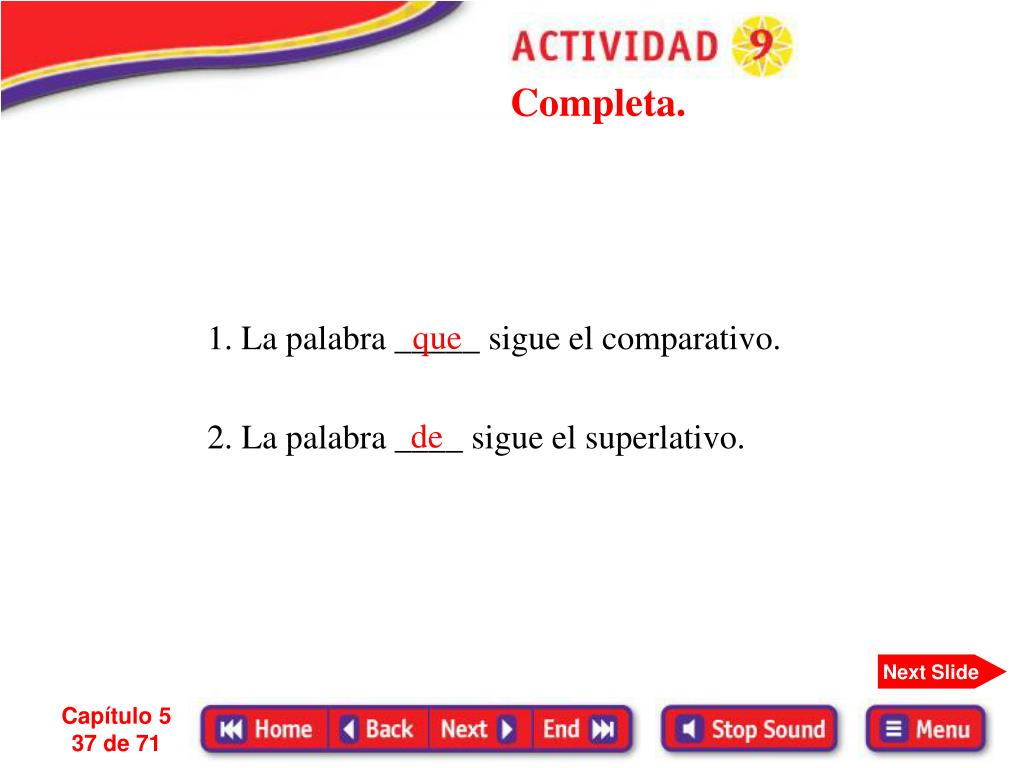 ACTIVIDAD 9

Completa.

1. La palabra _que_ sigue el comparativo.

2. La palabra _de_ sigue el superlativo.

Next Slide

Capítulo 5
37 de 71

Home Back Next End

Stop Sound

Menu